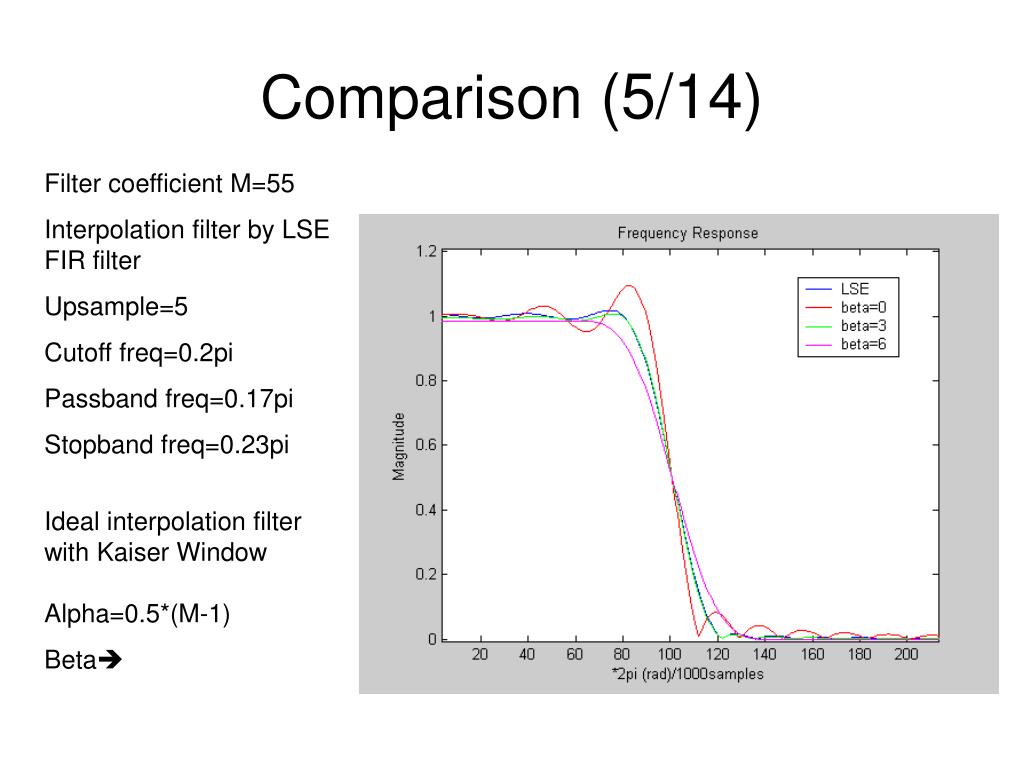 Comparison (5/14)

Filter coefficient M=55

Interpolation filter by LSE FIR filter

Upsample=5

Cutoff freq=0.2pi

Passband freq=0.17pi

Stopband freq=0.23pi

Ideal interpolation filter with Kaiser Window

Alpha=0.5*(M-1)

Beta➔

Frequency Response

LSE
beta=0
beta=3
beta=6

Magnitude

1.2
1
0.8
0.6
0.4
0.2
0

20 40 60 80 100 120 140 160 180 200

*2pi (rad)/1000samples